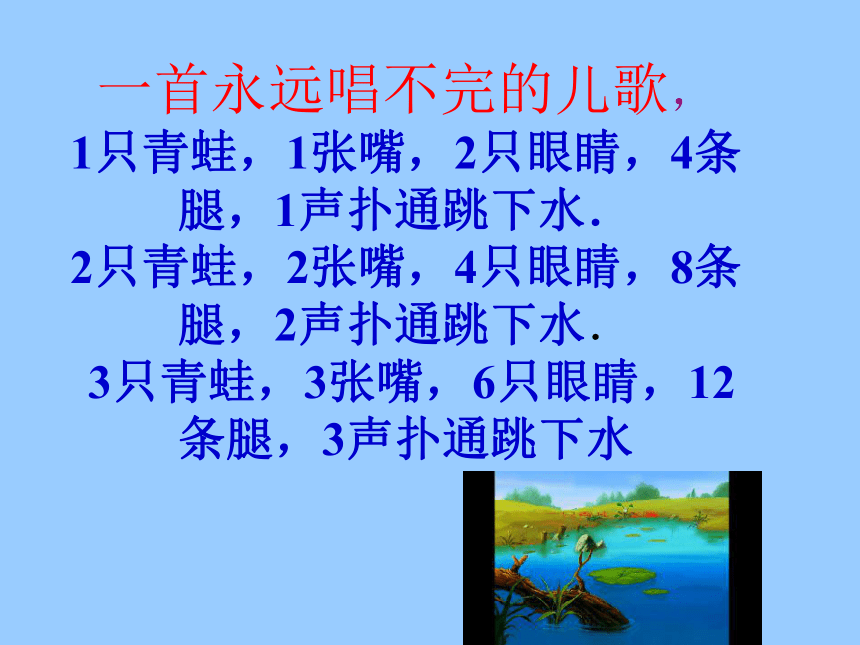 一首永远唱不完的儿歌，

1只青蛙，1张嘴，2只眼睛，4条腿，1声扑通跳下水.

2只青蛙，2张嘴，4只眼睛，8条腿，2声扑通跳下水.

3只青蛙，3张嘴，6只眼睛，12条腿，3声扑通跳下水